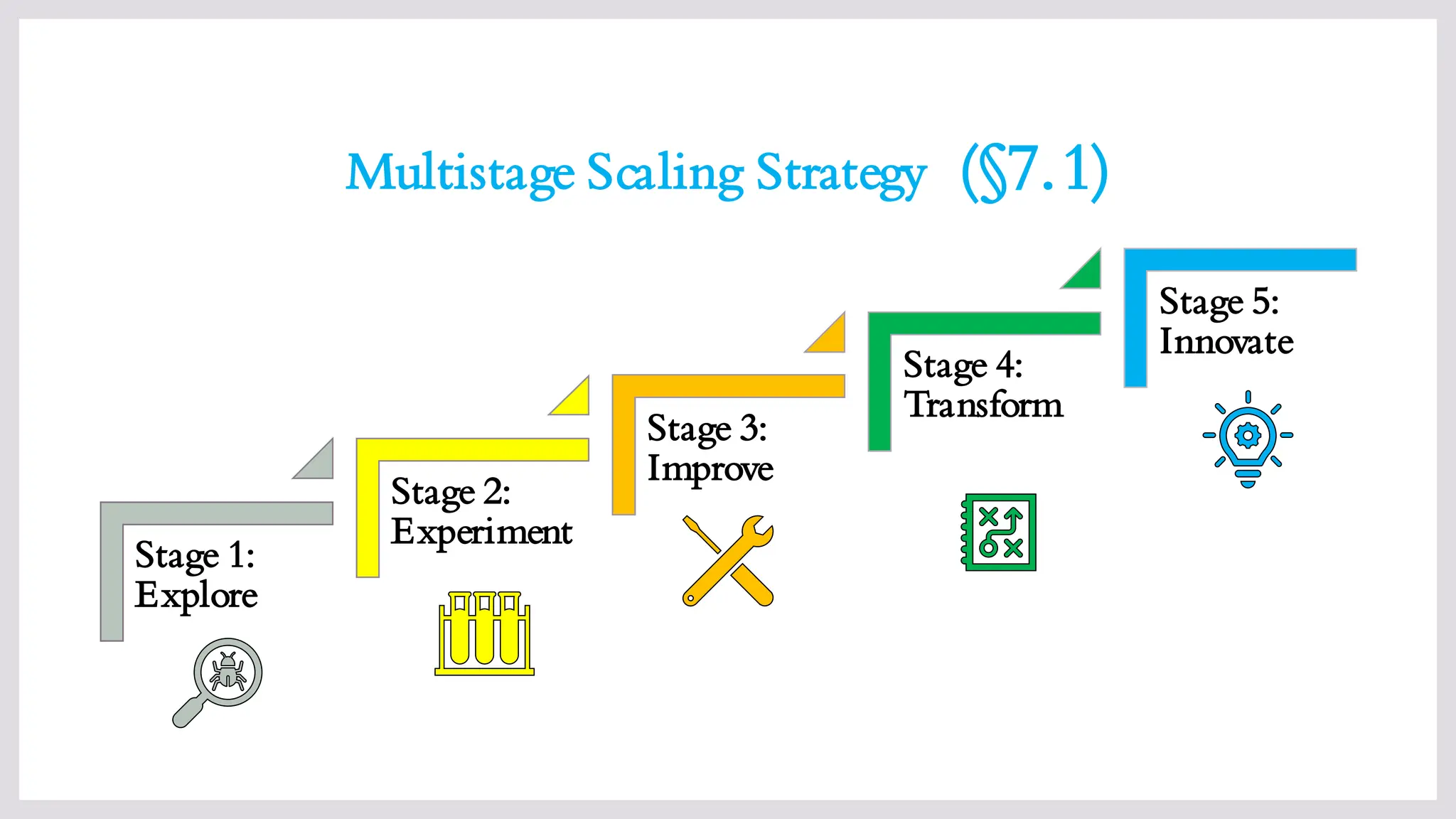 Multistage Scaling Strategy (§7.1)

Stage 1: Explore

Stage 2: Experiment

Stage 3: Improve

Stage 4: Transform

Stage 5: Innovate